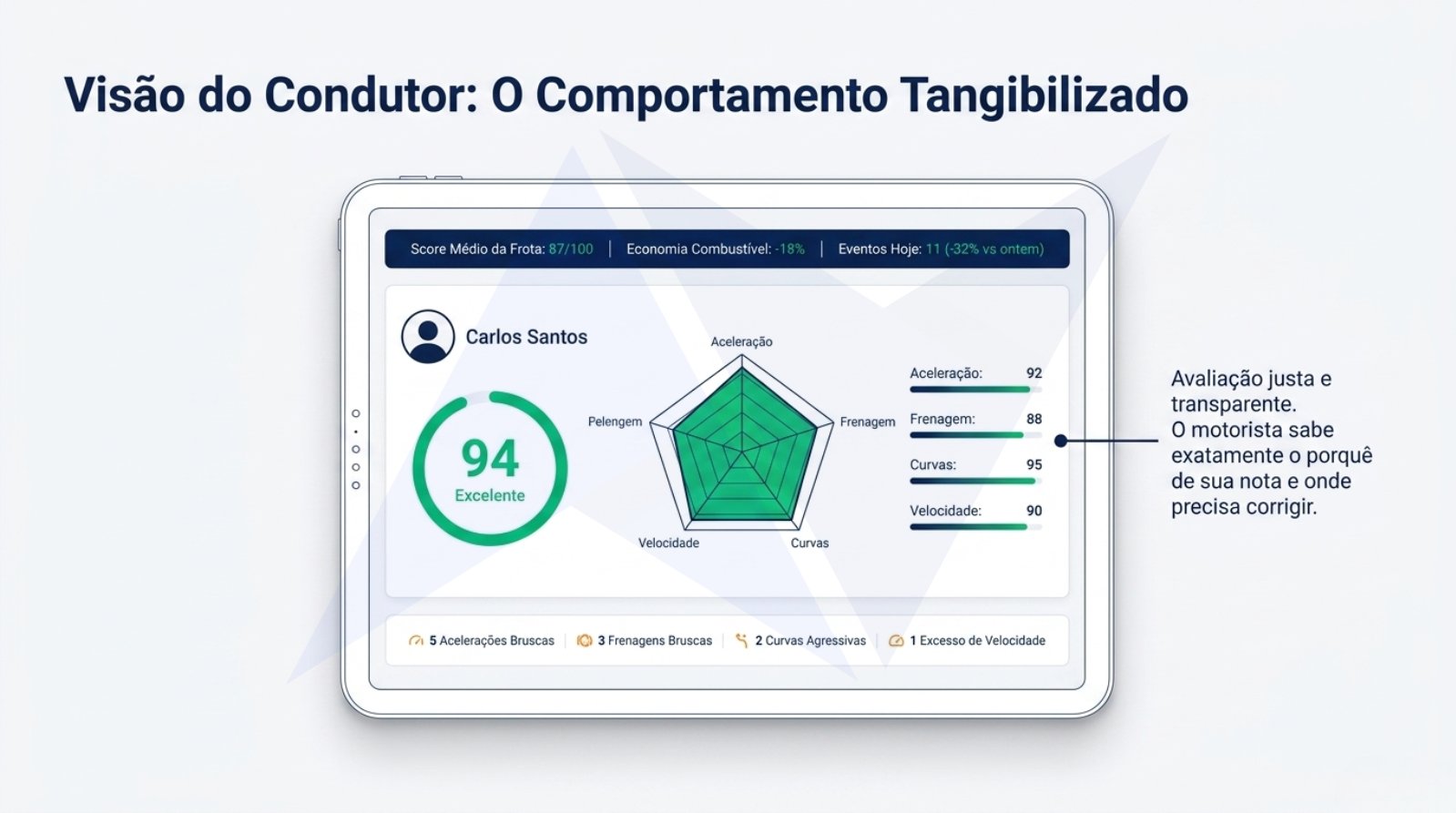 Visão do Condutor: O Comportamento Tangibilizado

Score Médio da Frota: 87/100 | Economia Combustível: -18% | Eventos Hoje: 11 (-32% vs ontem)

Carlos Santos

94
Excelente

Aceleração
Frenagem
Curvas
Velocidade
Pelengem

Aceleração: 92
Frenagem: 88
Curvas: 95
Velocidade: 90

5 Acelerações Bruscas | 3 Frenagens Bruscas | 2 Curvas Agressivas | 1 Excesso de Velocidade

Avaliação justa e transparente.
O motorista sabe exatamente o porquê de sua nota e onde precisa corrigir.